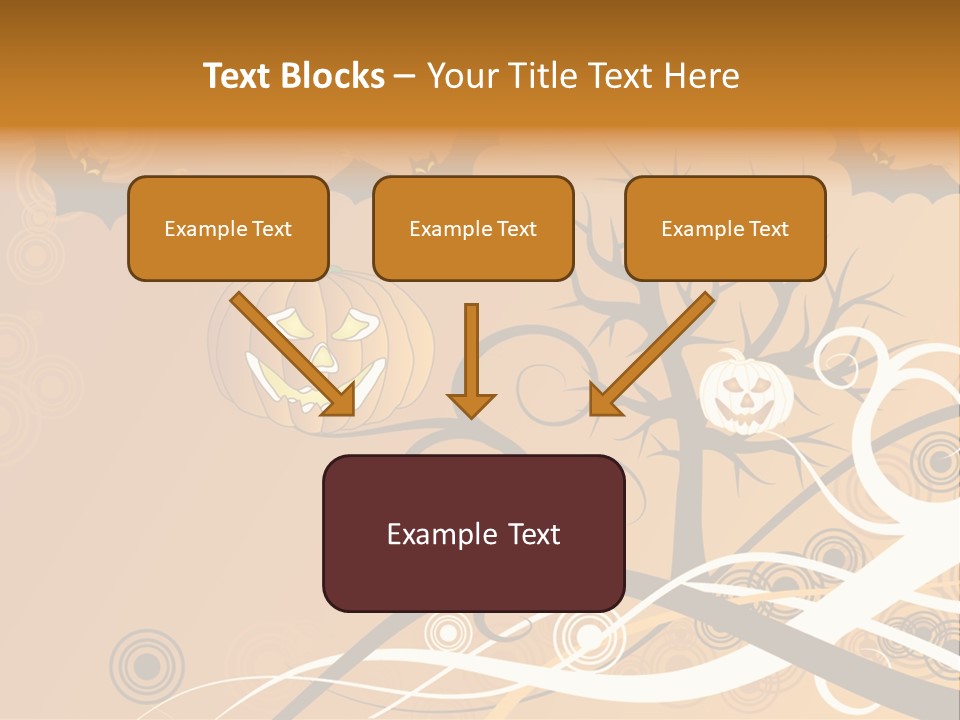 Text Blocks – Your Title Text Here

Example Text

Example Text

Example Text

Example Text